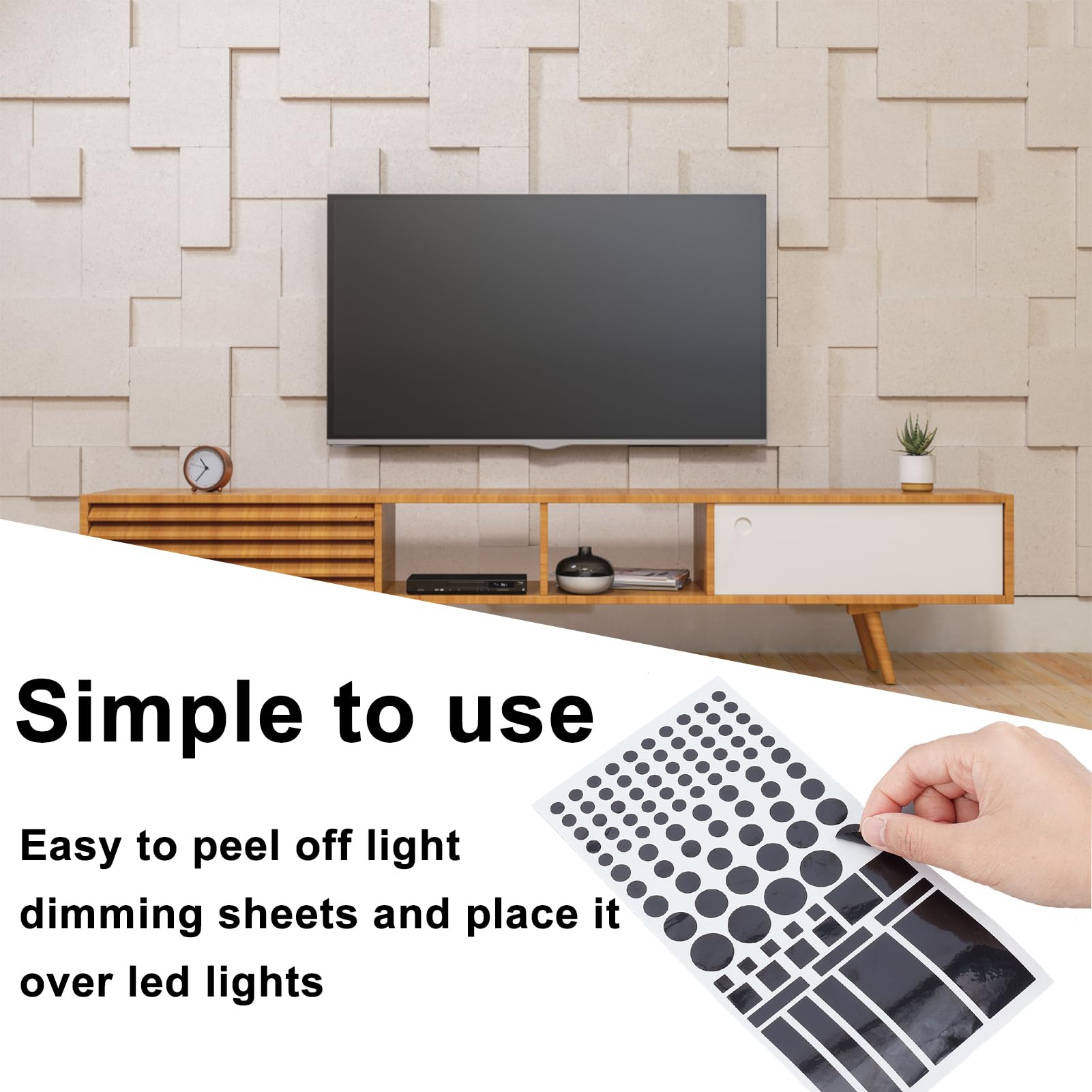 Simple to use

Easy to peel off light dimming sheets and place it over led lights